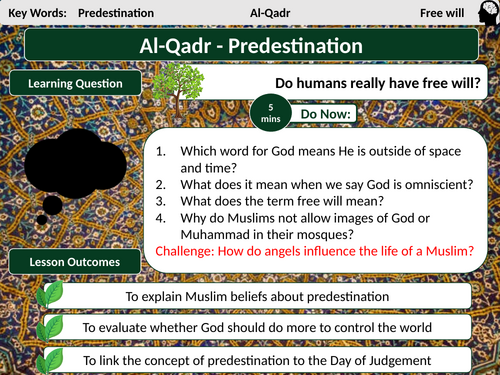 Key Words: Predestination Al-Qadr Free will

Al-Qadr - Predestination

Learning Question

Do humans really have free will?

5 mins

Do Now:

1. Which word for God means He is outside of space and time?
2. What does it mean when we say God is omniscient?
3. What does the term free will mean?
4. Why do Muslims not allow images of God or Muhammad in their mosques?

Challenge: How do angels influence the life of a Muslim?

Lesson Outcomes

To explain Muslim beliefs about predestination

To evaluate whether God should do more to control the world

To link the concept of predestination to the Day of Judgement